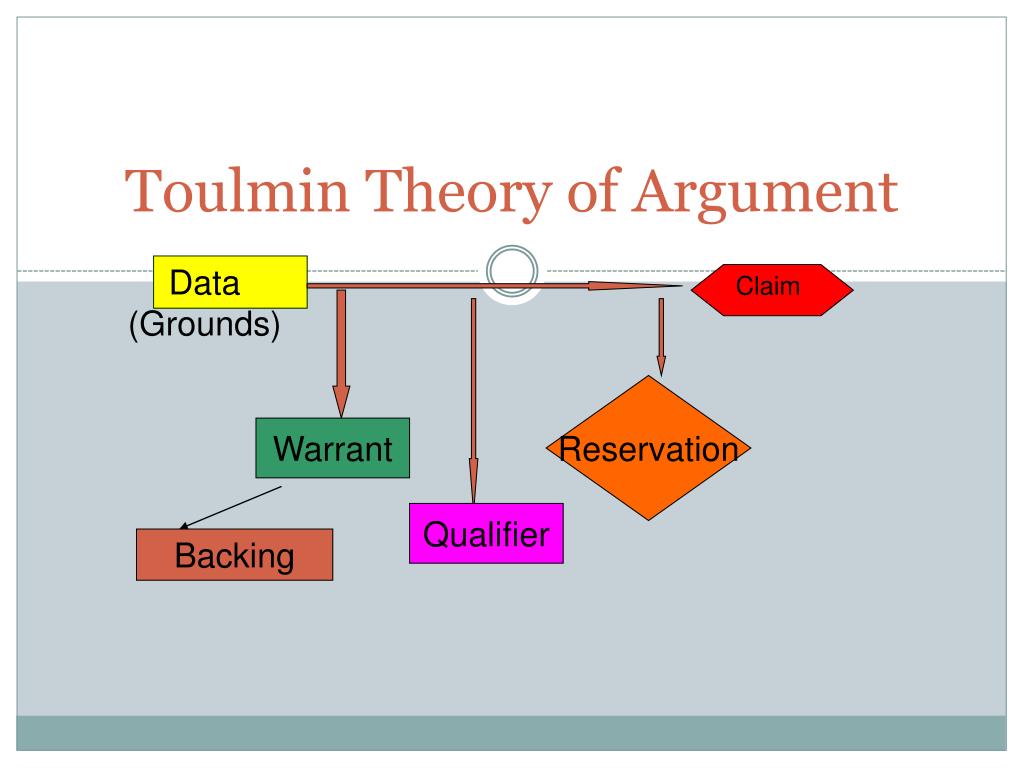 Toulmin Theory of Argument

Data
(Grounds)

Claim

Warrant

Reservation

Qualifier

Backing